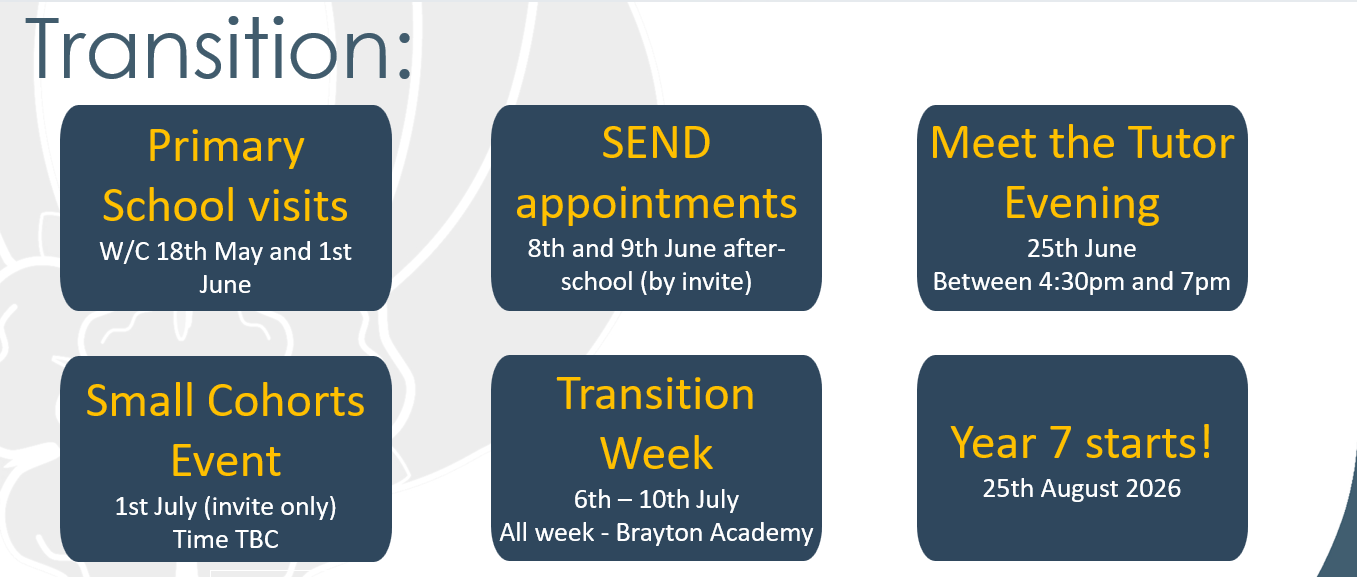 Transition:

Primary School visits
W/C 18th May and 1st June

SEND appointments
8th and 9th June after-school (by invite)

Meet the Tutor Evening
25th June
Between 4:30pm and 7pm

Small Cohorts Event
1st July (invite only)
Time TBC

Transition Week
6th – 10th July
All week - Brayton Academy

Year 7 starts!
25th August 2026